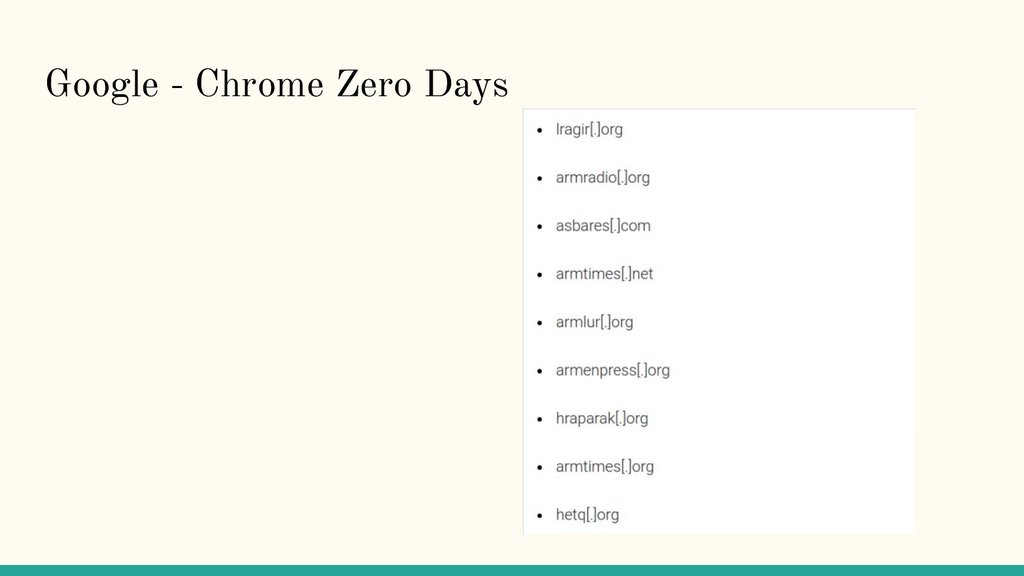 Google - Chrome Zero Days

- lragir[.]org
- armradio[.]org
- asbares[.]com
- armtimes[.]net
- armlur[.]org
- armenpress[.]org
- hraparak[.]org
- armtimes[.]org
- hetq[.]org